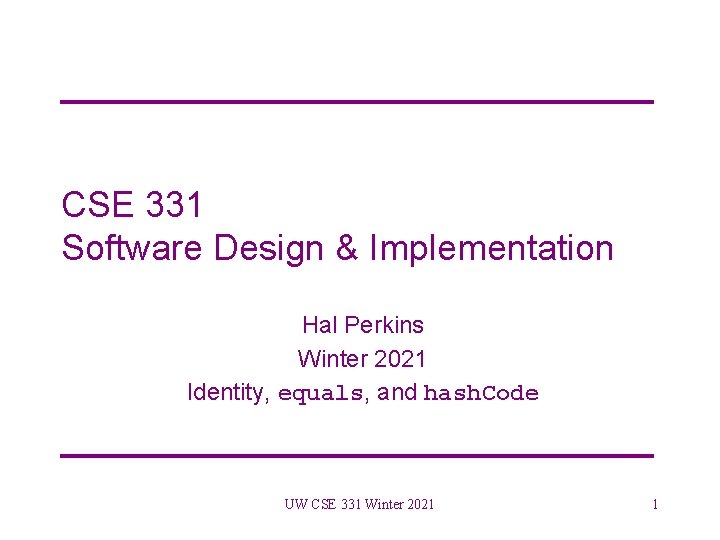 CSE 331
Software Design & Implementation

Hal Perkins
Winter 2021
Identity, equals, and hashCode

UW CSE 331 Winter 2021

1